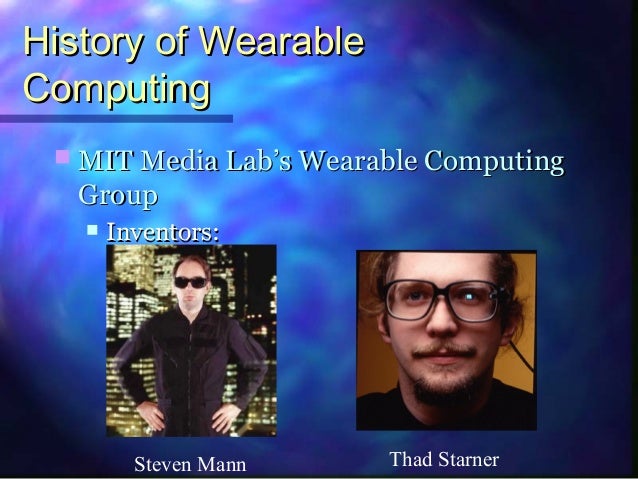 History of Wearable Computing

MIT Media Lab's Wearable Computing Group

Inventors:

Steven Mann

Thad Starner